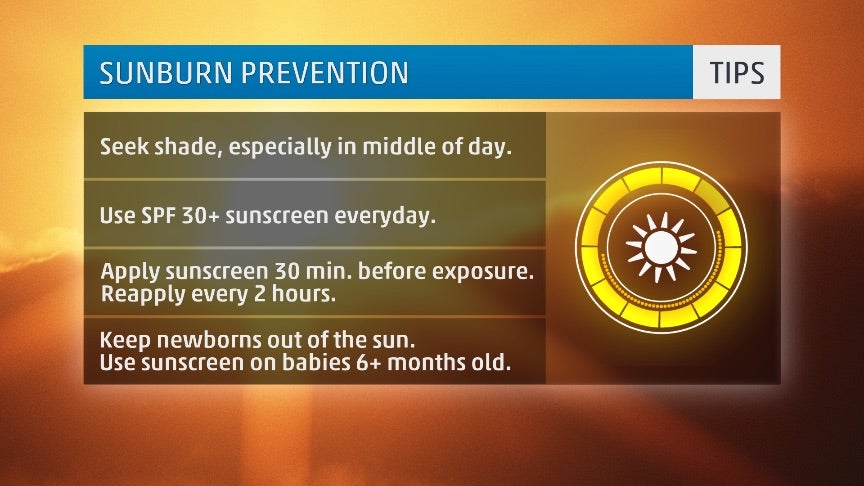 SUNBURN PREVENTION TIPS

Seek shade, especially in middle of day.

Use SPF 30+ sunscreen everyday.

Apply sunscreen 30 min. before exposure.
Reapply every 2 hours.

Keep newborns out of the sun.
Use sunscreen on babies 6+ months old.